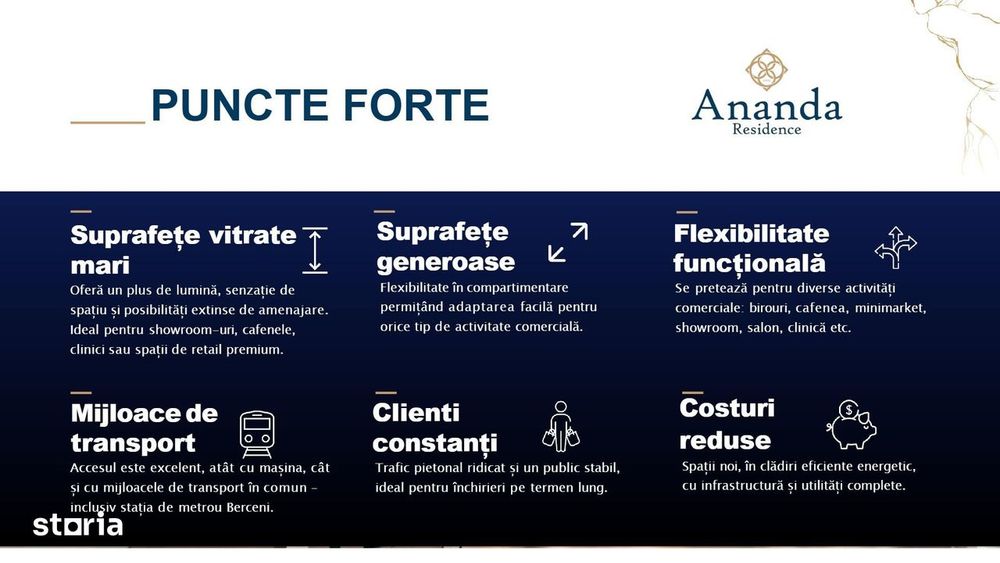 PUNCTE FORTE

Ananda
Residence

Suprafețe vitrate mari
Oferă un plus de lumină, senzație de spațiu și posibilități extinse de amenajare. Ideal pentru showroom-uri, cafenele, clinici sau spații de retail premium.

Suprafețe generoase
Flexibilitate în compartimentare permițând adaptarea facilă pentru orice tip de activitate comercială.

Flexibilitate funcțională
Se pretează pentru diverse activități comerciale: birouri, cafenea, minimarket, showroom, salon, clinică etc.

Mijloace de transport
Accesul este excelent, atât cu mașina, cât și cu mijloacele de transport în comun – inclusiv stația de metrou Berceni.

Clienti constanți
Trafic pietonal ridicat și un public stabil, ideal pentru închirieri pe termen lung.

Costuri reduse
Spații noi, în clădiri eficiente energetic, cu infrastructură și utilități complete.

storia